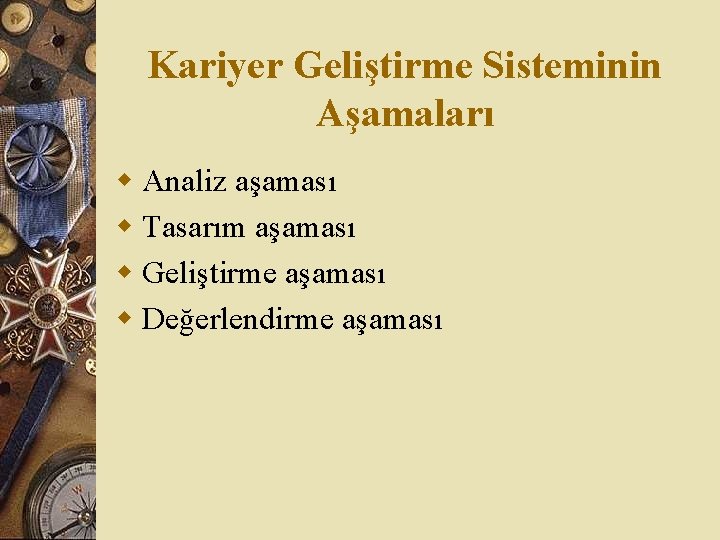 Kariyer Geliştirme Sisteminin Aşamaları

- Analiz aşaması
- Tasarım aşaması
- Geliştirme aşaması
- Değerlendirme aşaması